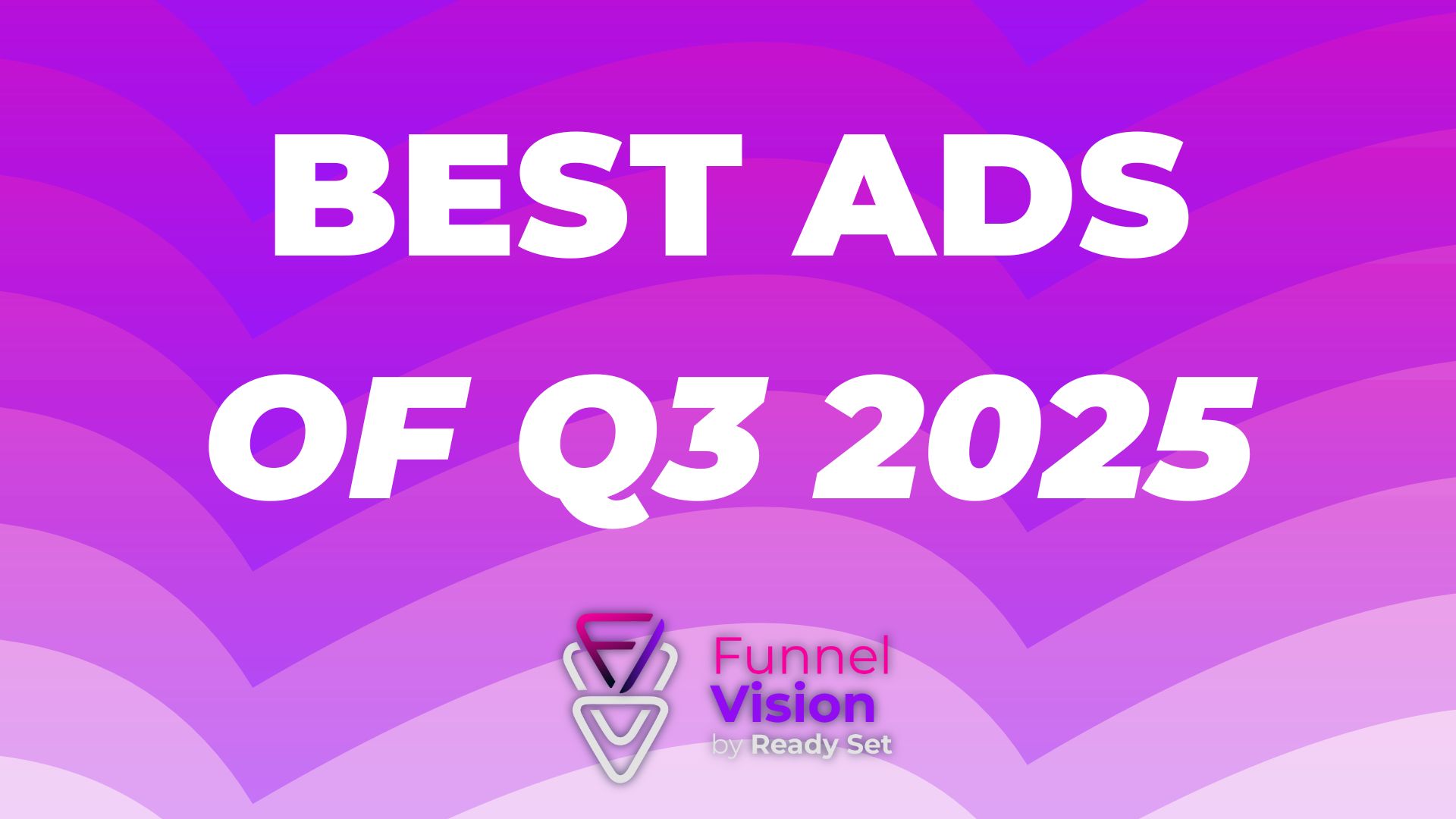 BEST ADS
OF Q3 2025

Funnel
Vision
by Ready Set